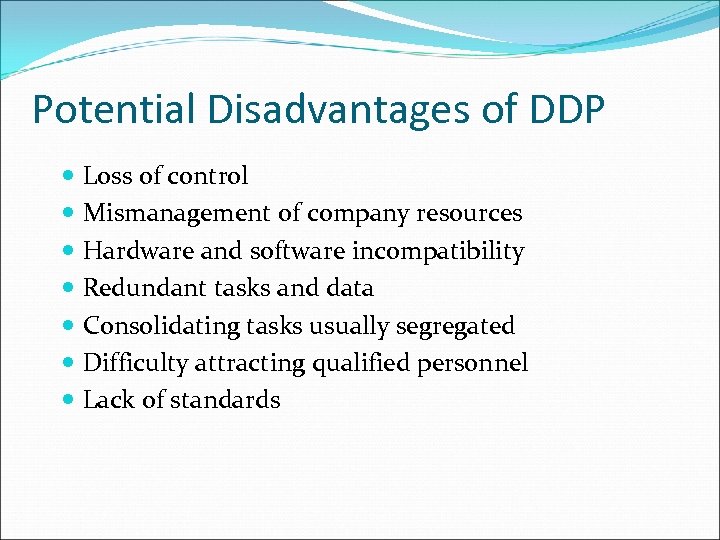 Potential Disadvantages of DDP

- Loss of control
- Mismanagement of company resources
- Hardware and software incompatibility
- Redundant tasks and data
- Consolidating tasks usually segregated
- Difficulty attracting qualified personnel
- Lack of standards